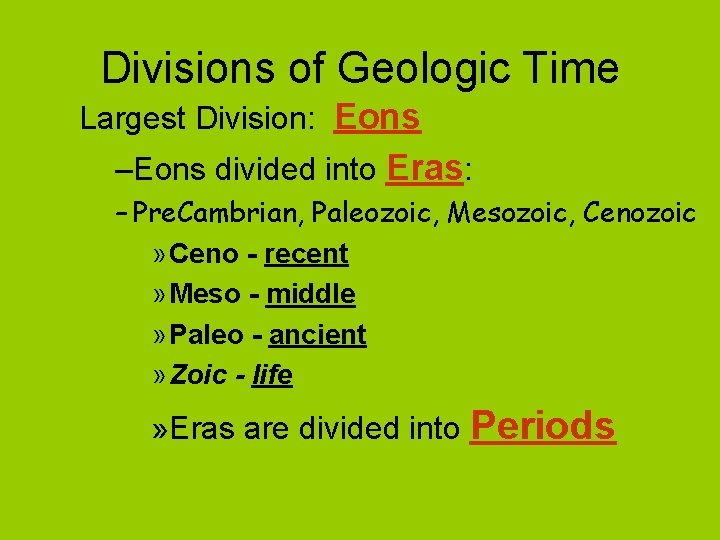 Divisions of Geologic Time

Largest Division: Eons

–Eons divided into Eras:

– PreCambrian, Paleozoic, Mesozoic, Cenozoic

» Ceno - recent

» Meso - middle

» Paleo - ancient

» Zoic - life

» Eras are divided into Periods